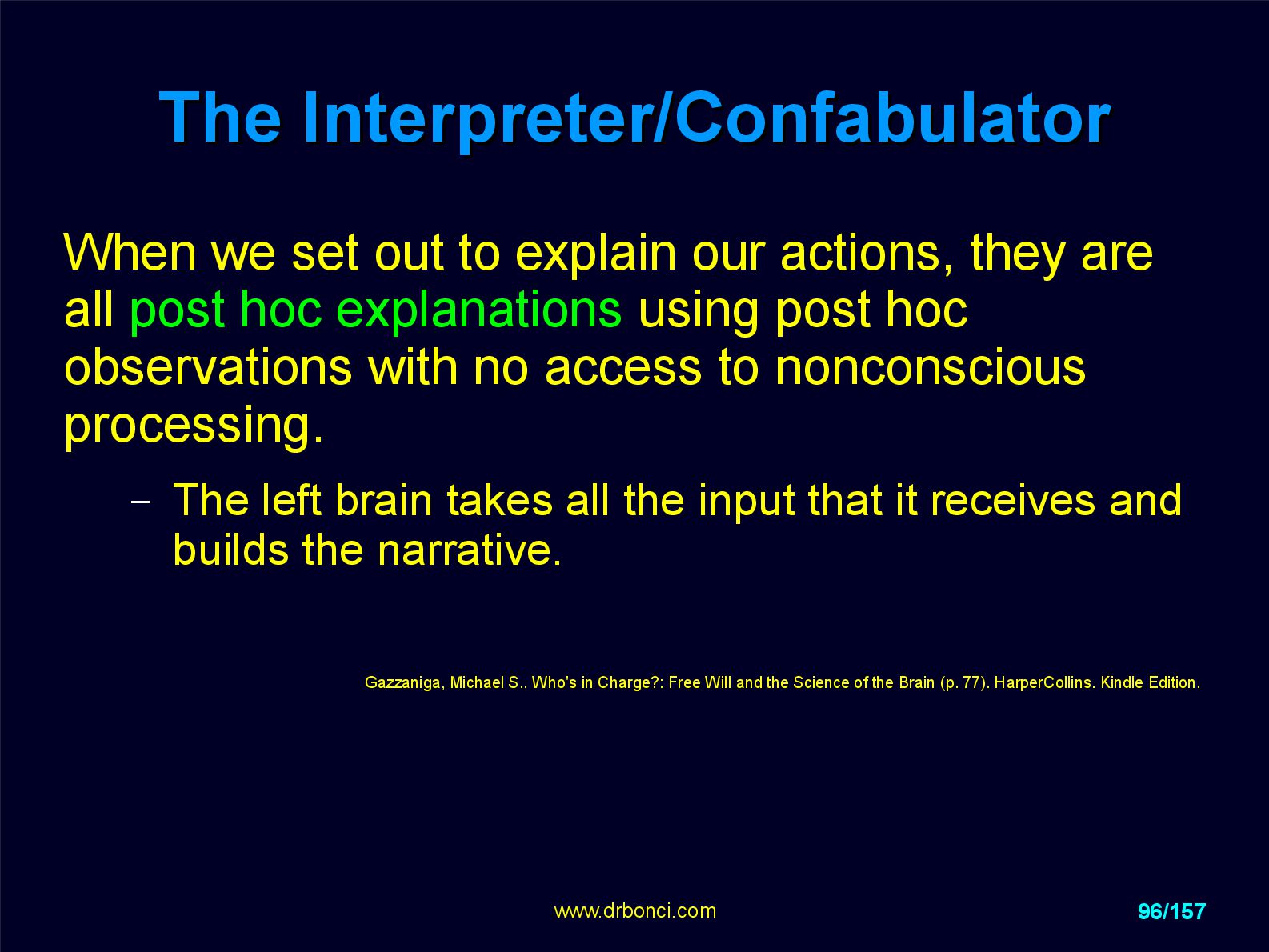 The Interpreter/Confabulator

When we set out to explain our actions, they are all post hoc explanations using post hoc observations with no access to nonconscious processing.

– The left brain takes all the input that it receives and builds the narrative.

Gazzaniga, Michael S.. Who's in Charge?: Free Will and the Science of the Brain (p. 77). HarperCollins. Kindle Edition.

www.drbonci.com

96/157